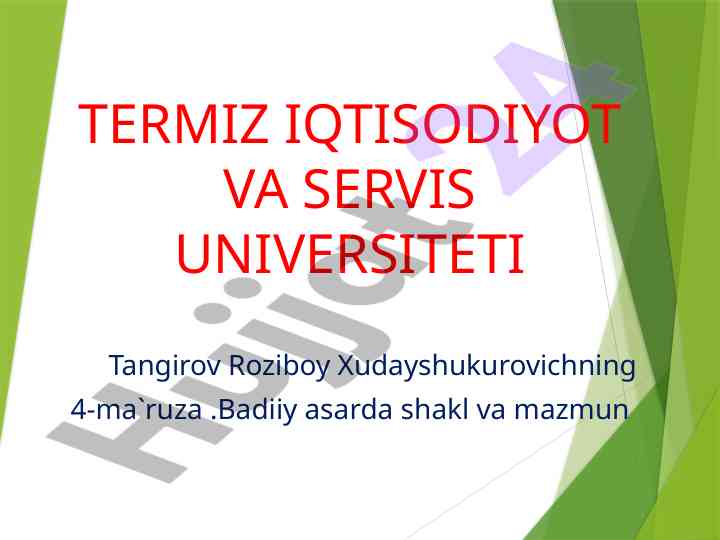 TERMIZ IQTISODIYOT VA SERVIS UNIVERSITETI

Tangirov Roziboy Xudayshukurovichning 4-ma`ruza .Badiiy asarda shakl va mazmun

Hujjat24